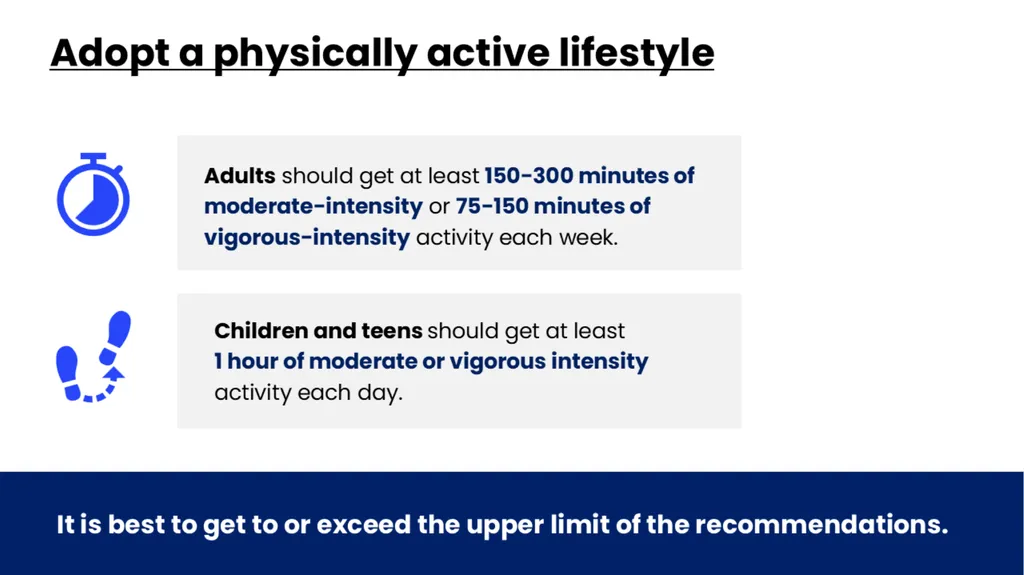 Adopt a physically active lifestyle

Adults should get at least 150-300 minutes of moderate-intensity or 75-150 minutes of vigorous-intensity activity each week.

Children and teens should get at least 1 hour of moderate or vigorous intensity activity each day.

It is best to get to or exceed the upper limit of the recommendations.